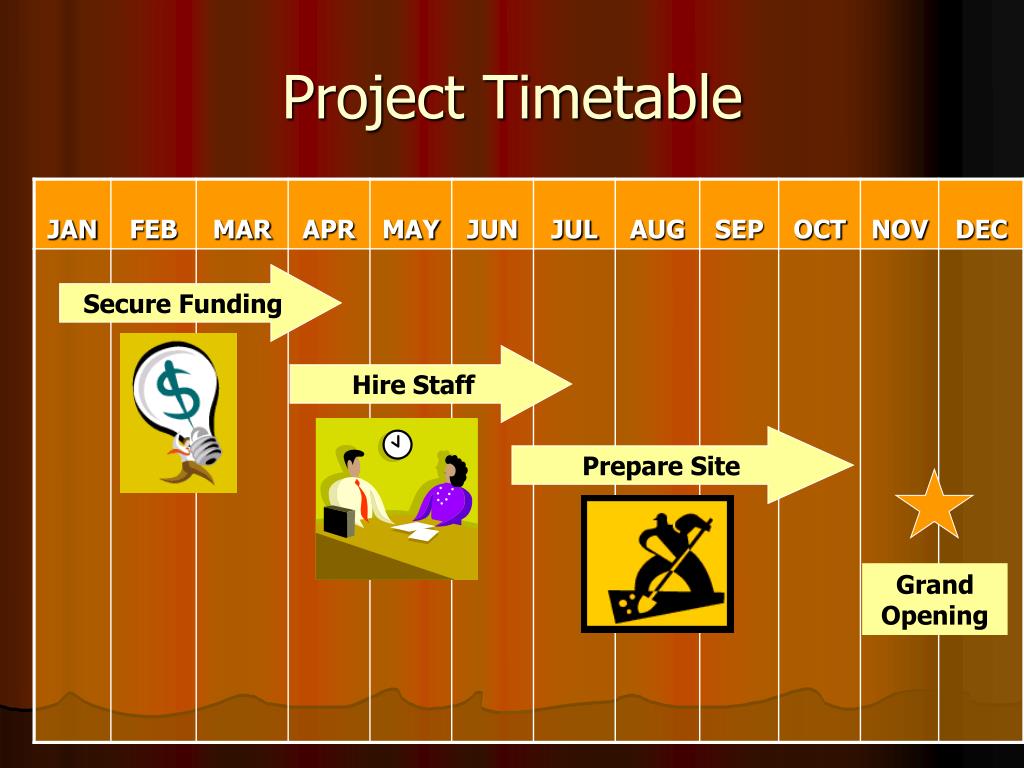 Project Timetable

| JAN | FEB | MAR | APR | MAY | JUN | JUL | AUG | SEP | OCT | NOV | DEC |
|---|---|---|---|---|---|---|---|---|---|---|---|

Secure Funding

$

Hire Staff

Prepare Site

Grand Opening